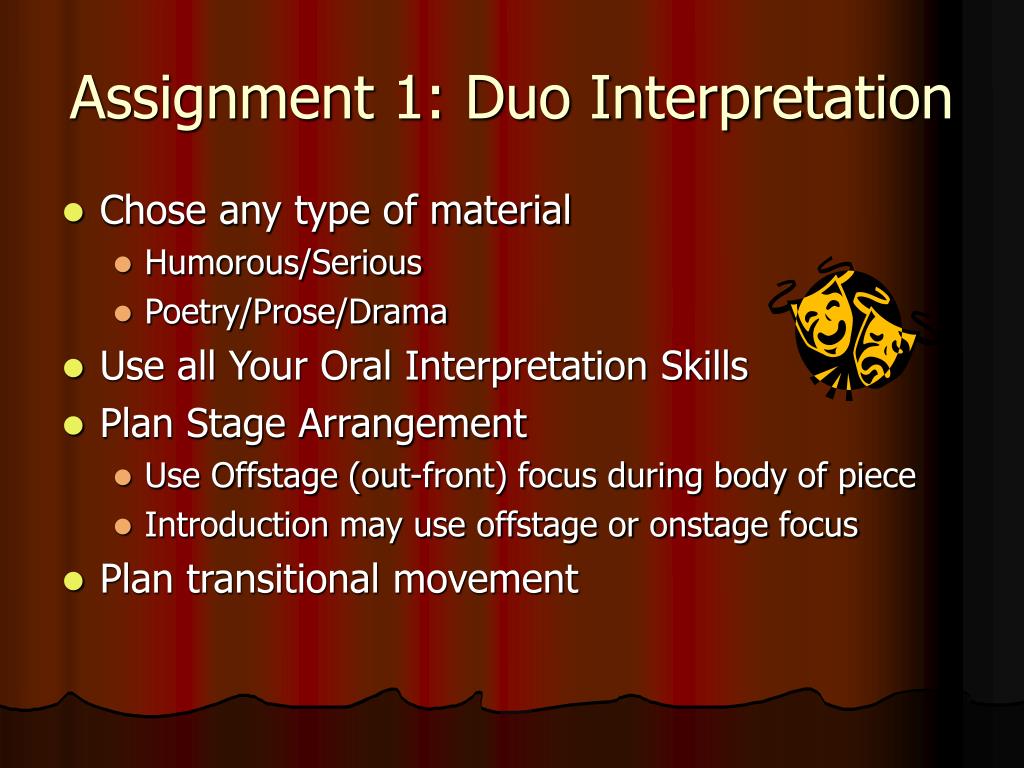 Assignment 1: Duo Interpretation

- Chose any type of material
  - Humorous/Serious
  - Poetry/Prose/Drama
- Use all Your Oral Interpretation Skills
- Plan Stage Arrangement
  - Use Offstage (out-front) focus during body of piece
  - Introduction may use offstage or onstage focus
- Plan transitional movement